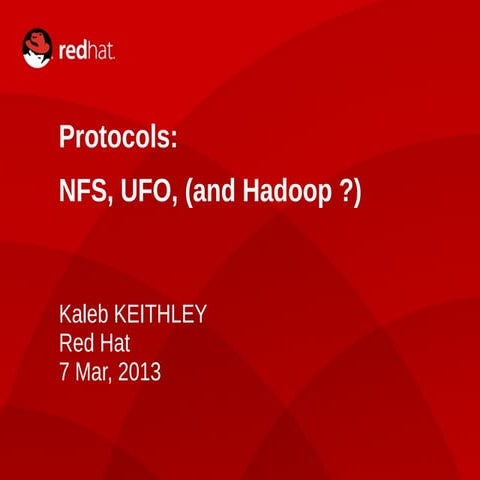 redhat.

Protocols:

NFS, UFO, (and Hadoop ?)

Kaleb KEITHLEY
Red Hat
7 Mar, 2013